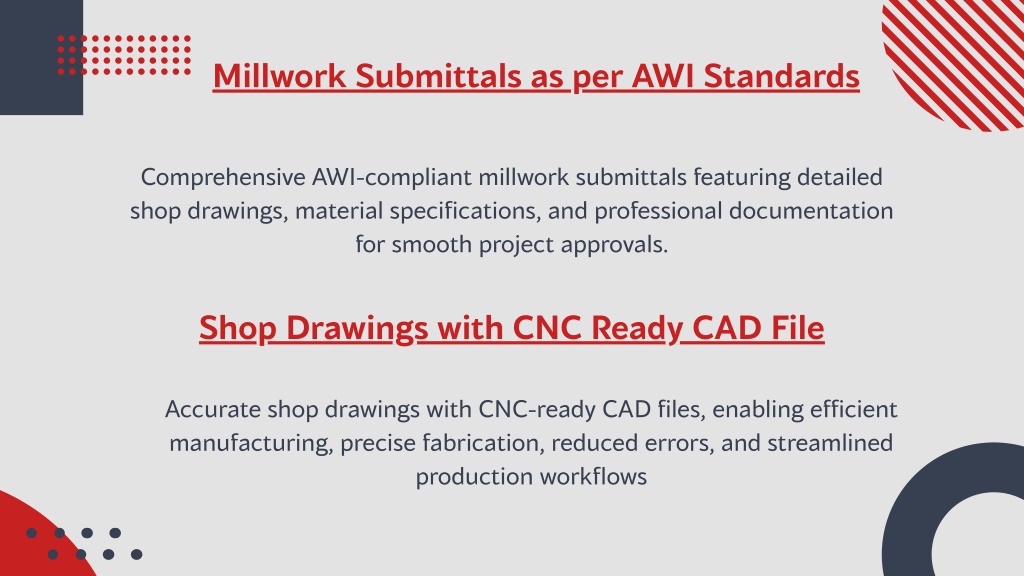 Millwork Submittals as per AWI Standards

Comprehensive AWI-compliant millwork submittals featuring detailed shop drawings, material specifications, and professional documentation for smooth project approvals.

Shop Drawings with CNC Ready CAD File

Accurate shop drawings with CNC-ready CAD files, enabling efficient manufacturing, precise fabrication, reduced errors, and streamlined production workflows